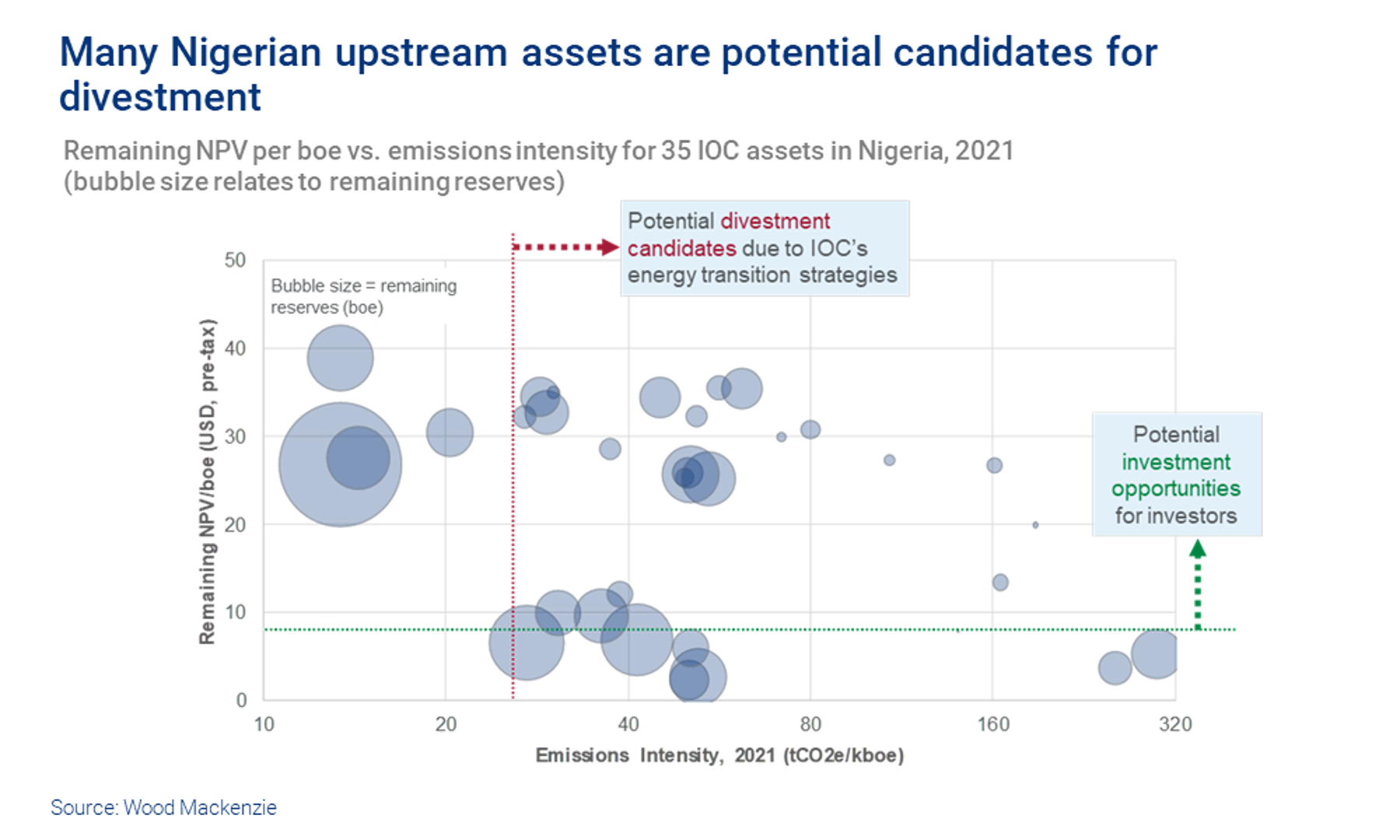 Many Nigerian upstream assets are potential candidates for divestment

Remaining NPV per boe vs. emissions intensity for 35 IOC assets in Nigeria, 2021 (bubble size relates to remaining reserves)

Potential divestment candidates due to IOC's energy transition strategies

Bubble size = remaining reserves (boe)

Potential investment opportunities for investors

Remaining NPV/boe (USD, pre-tax)

50
40
30
20
10
0

10
20
40
80
160
320

Emissions Intensity, 2021 (tCO2e/kboe)

Source: Wood Mackenzie